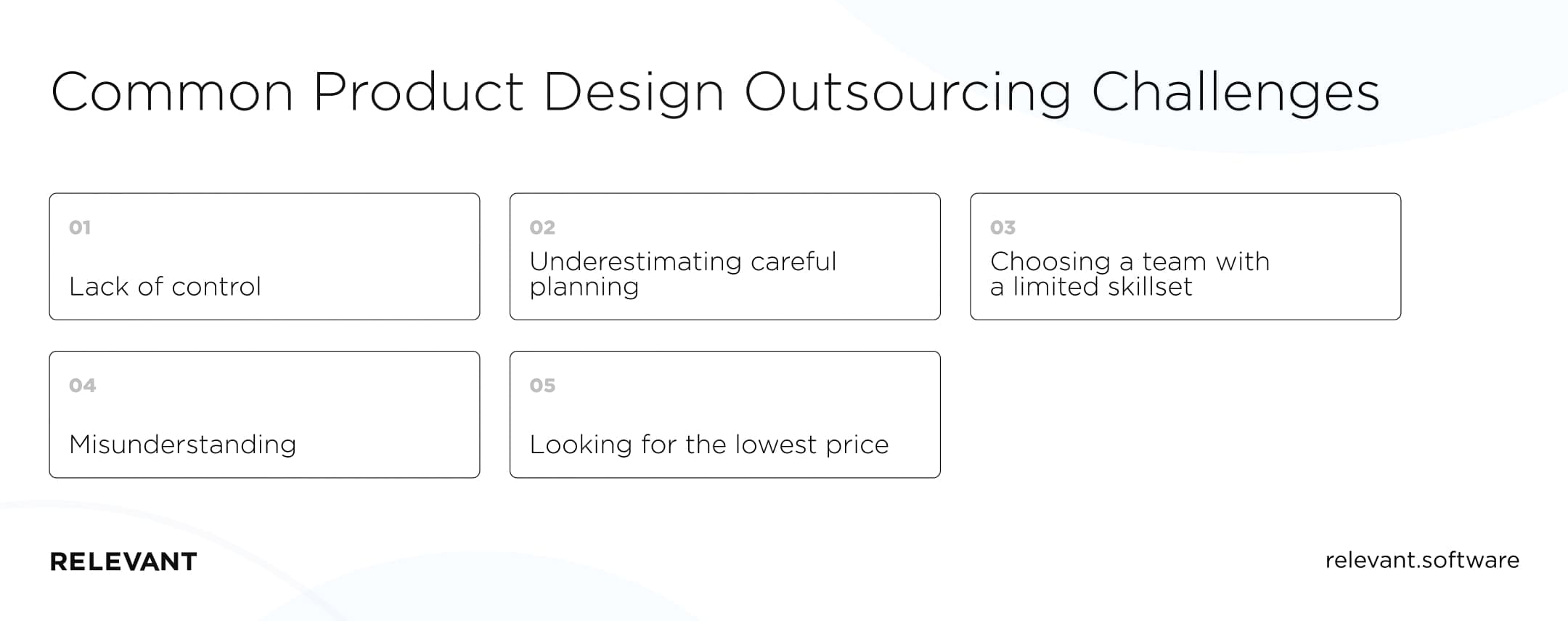 Common Product Design Outsourcing Challenges

01

Lack of control

02

Underestimating careful planning

03

Choosing a team with a limited skillset

04

Misunderstanding

05

Looking for the lowest price

RELEVANT

relevant.software